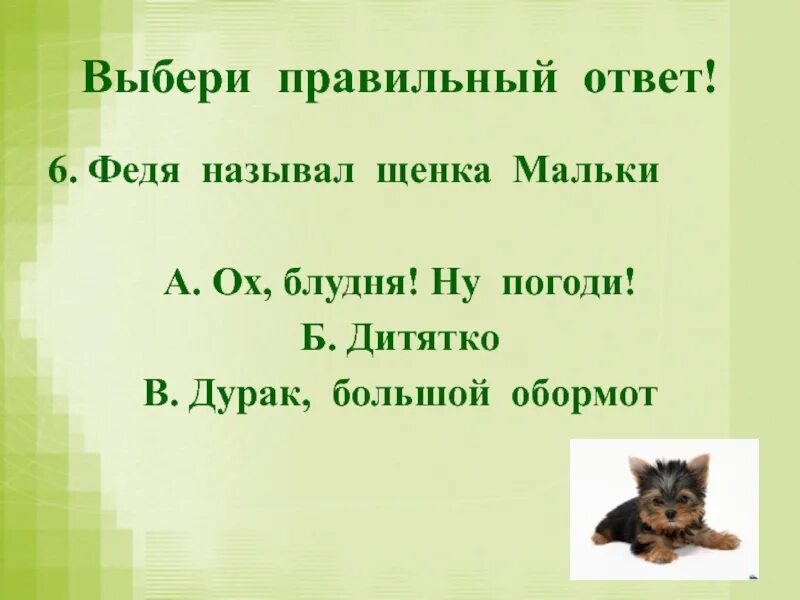 Выбери правильный ответ!

6. Федя называл щенка Мальки

А. Ох, блудня! Ну погоди!

Б. Дитятко

В. Дурак, большой обормот